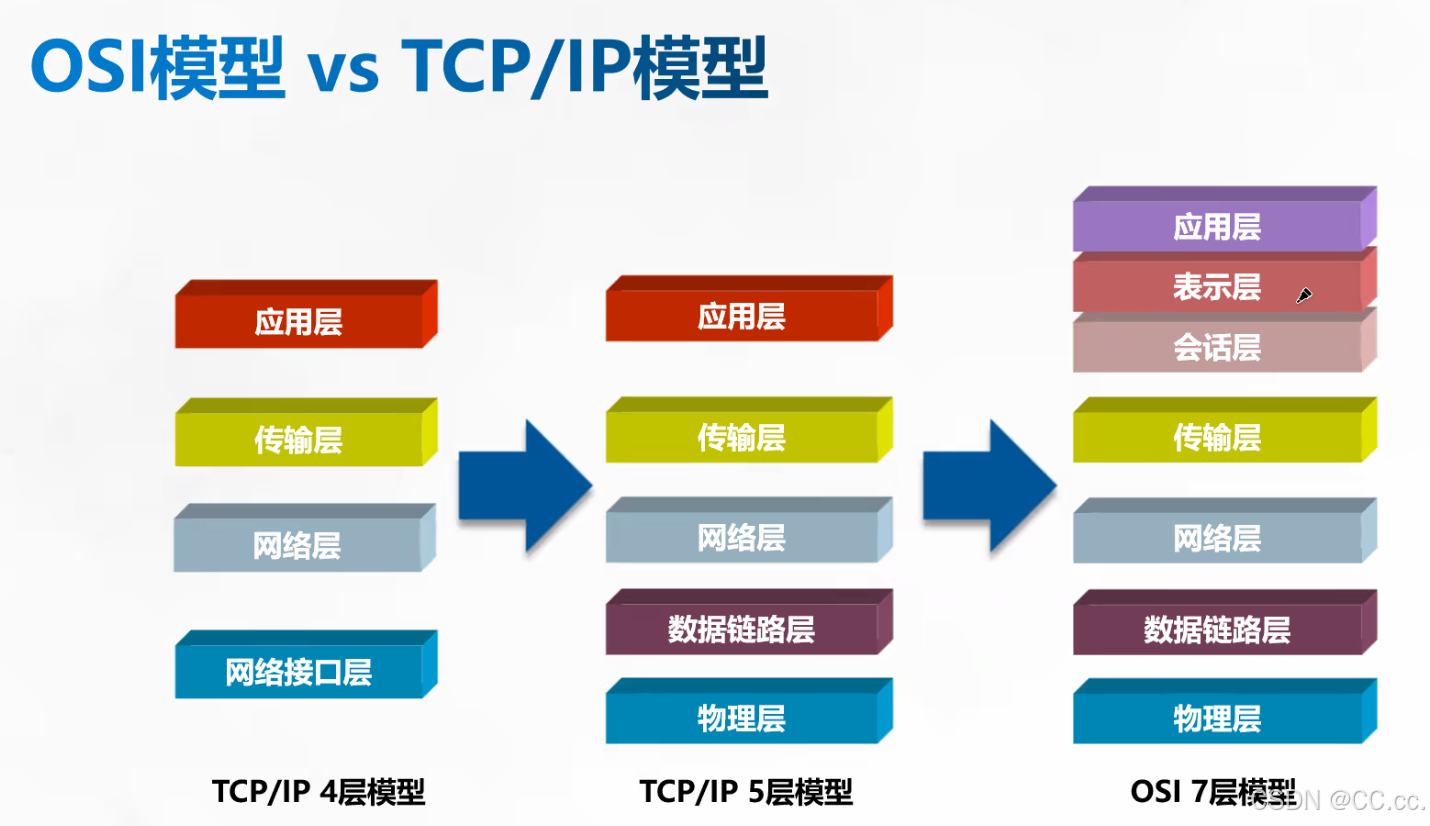 OSI模型 vs TCP/IP模型

应用层

传输层

网络层

网络接口层

TCP/IP 4层模型

应用层

传输层

网络层

数据链路层

物理层

TCP/IP 5层模型

应用层

表示层

会话层

传输层

网络层

数据链路层

物理层

OSI 7层模型

CSDN @CC.cc.